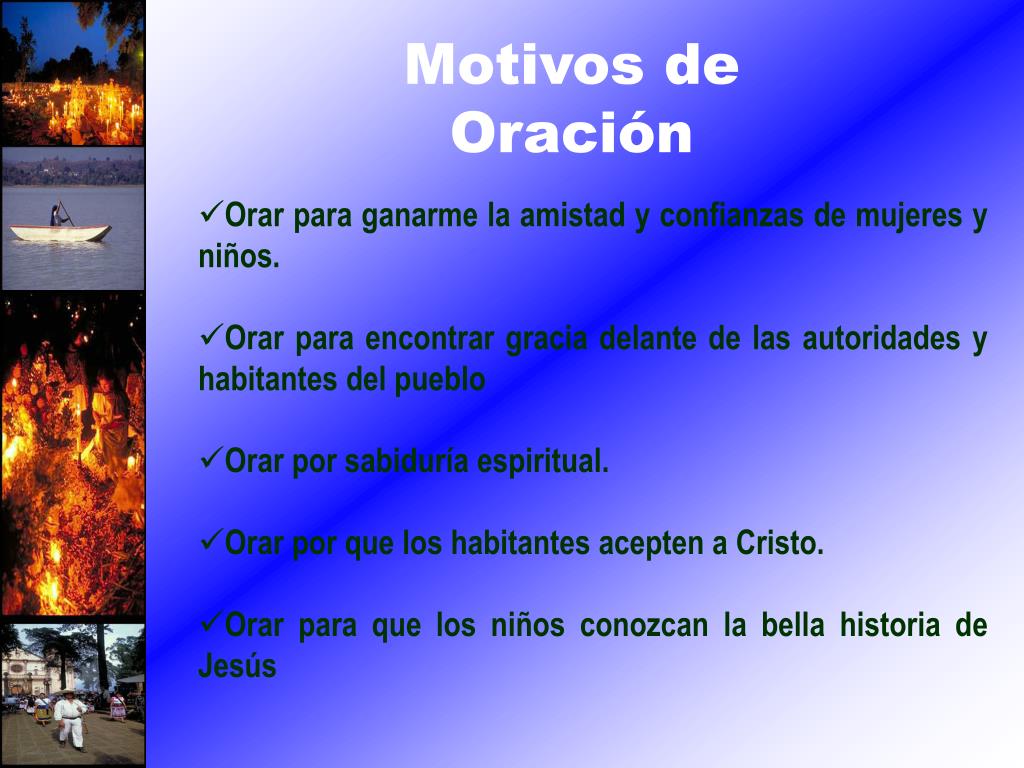 Motivos de Oración

✓Orar para ganarme la amistad y confianzas de mujeres y niños.

✓Orar para encontrar gracia delante de las autoridades y habitantes del pueblo

✓Orar por sabiduría espiritual.

✓Orar por que los habitantes acepten a Cristo.

✓Orar para que los niños conozcan la bella historia de Jesús